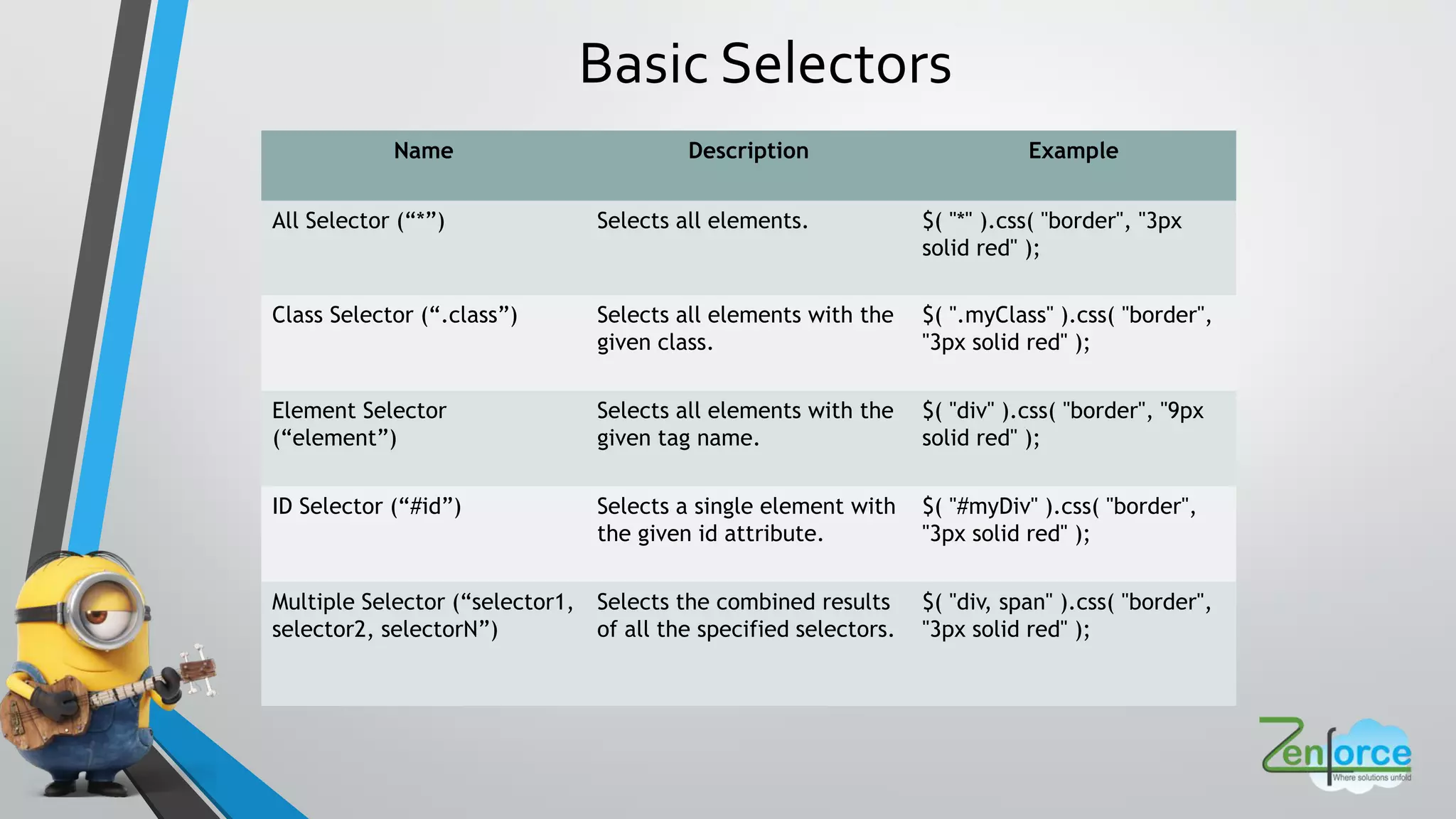 Basic Selectors

| Name | Description | Example |
|---|---|---|
| All Selector (“*”) | Selects all elements. | $( "*" ).css( "border", "3px solid red" ); |
| Class Selector (“.class”) | Selects all elements with the given class. | $( ".myClass" ).css( "border", "3px solid red" ); |
| Element Selector (“element”) | Selects all elements with the given tag name. | $( "div" ).css( "border", "9px solid red" ); |
| ID Selector (“#id”) | Selects a single element with the given id attribute. | $( "#myDiv" ).css( "border", "3px solid red" ); |
| Multiple Selector (“selector1, selector2, selectorN”) | Selects the combined results of all the specified selectors. | $( "div, span" ).css( "border", "3px solid red" ); |

Zenforce
Where solutions unfold